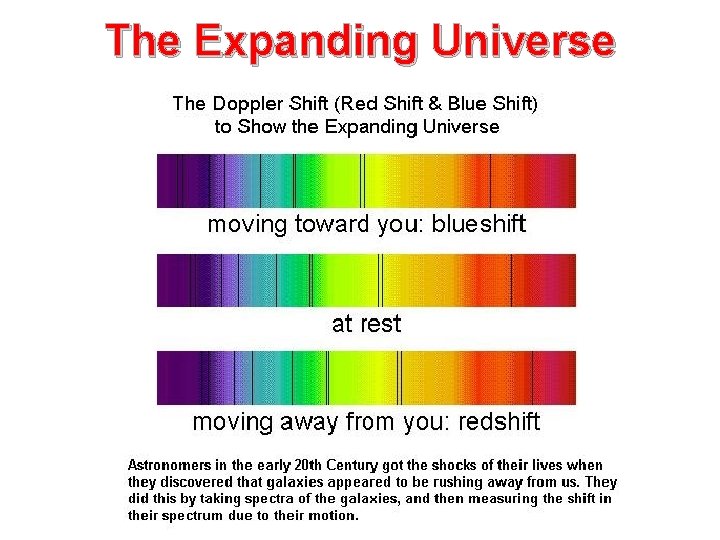 The Expanding Universe

The Doppler Shift (Red Shift & Blue Shift) to Show the Expanding Universe

moving toward you: blueshift

at rest

moving away from you: redshift

Astronomers in the early 20th Century got the shocks of their lives when they discovered that galaxies appeared to be rushing away from us. They did this by taking spectra of the galaxies, and then measuring the shift in their spectrum due to their motion.